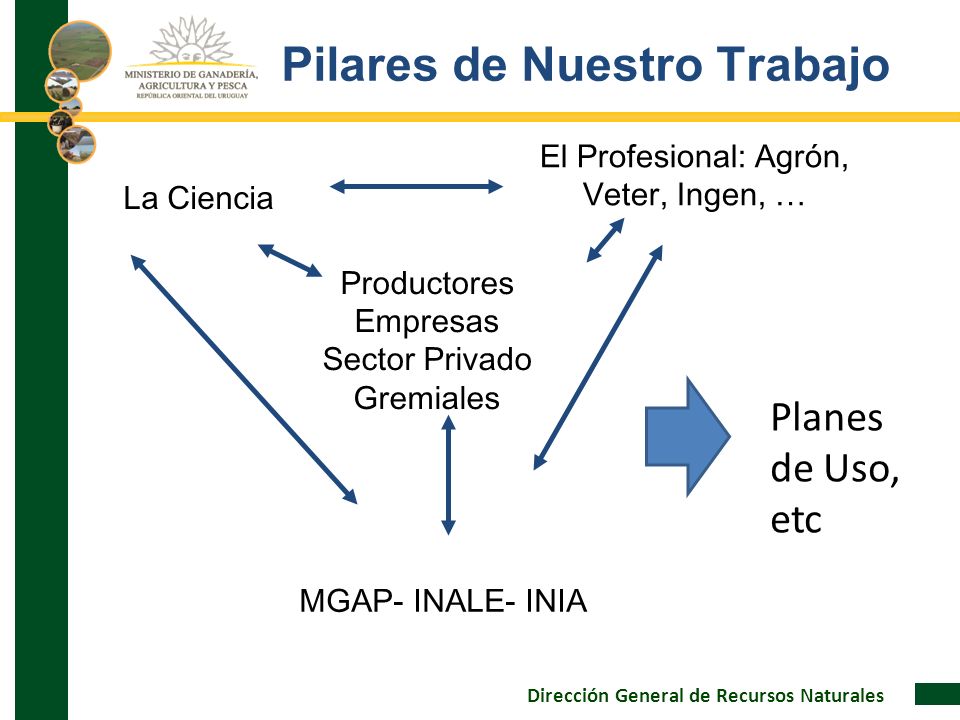 MINISTERIO DE GANADERÍA, AGRICULTURA Y PESCA
REPÚBLICA ORIENTAL DEL URUGUAY

Pilares de Nuestro Trabajo

La Ciencia

El Profesional: Agrón, Veter, Ingen, …

Productores
Empresas
Sector Privado
Gremiales

Planes de Uso, etc

MGAP- INALE- INIA

Dirección General de Recursos Naturales